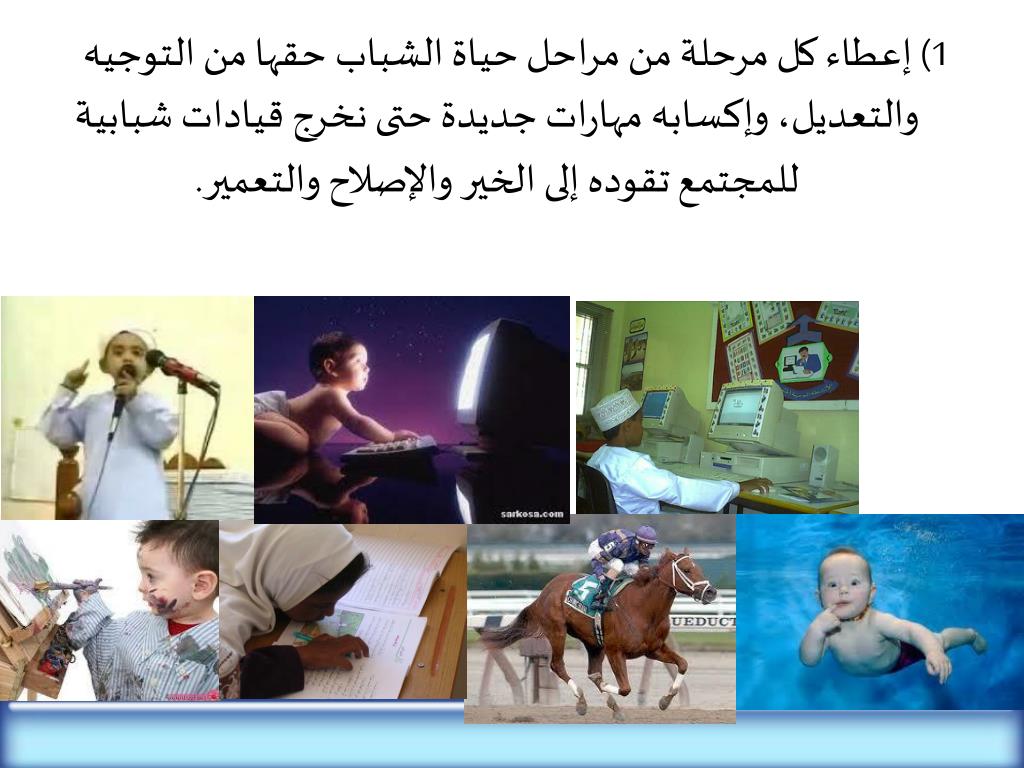 1) إعطاء كل مرحلة من مراحل حياة الشباب حقها من التوجيه والتعديل، وإكسابه مهارات جديدة حتى نخرج قيادات شبابية للمجتمع تقوده إلى الخير والإصلاح والتعمير.

sarkosa.com

5

UEDUCT